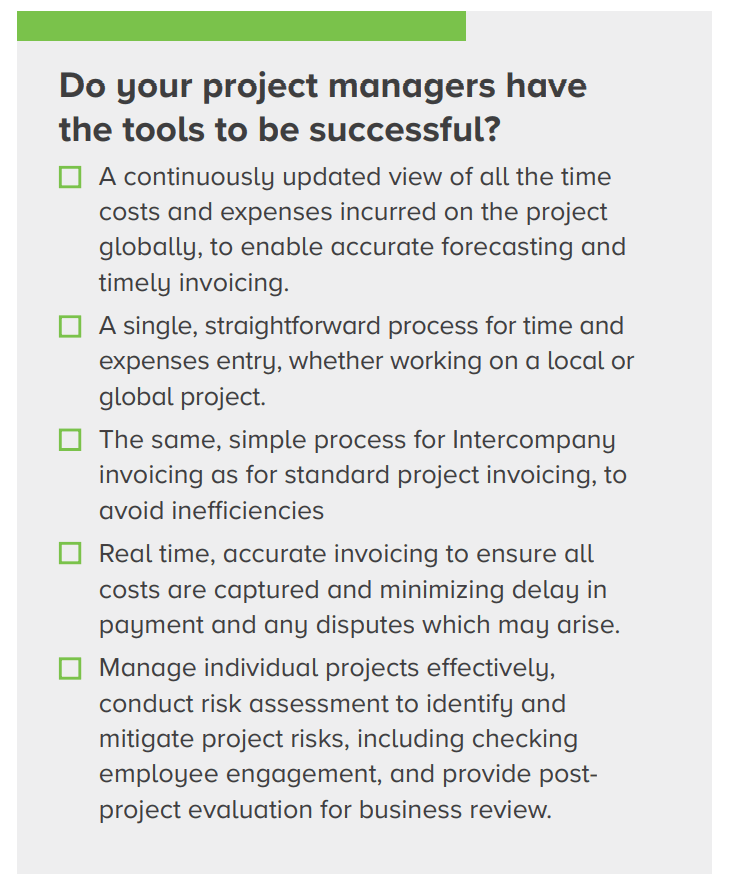 Do your project managers have the tools to be successful?

☐ A continuously updated view of all the time costs and expenses incurred on the project globally, to enable accurate forecasting and timely invoicing.

☐ A single, straightforward process for time and expenses entry, whether working on a local or global project.

☐ The same, simple process for Intercompany invoicing as for standard project invoicing, to avoid inefficiencies

☐ Real time, accurate invoicing to ensure all costs are captured and minimizing delay in payment and any disputes which may arise.

☐ Manage individual projects effectively, conduct risk assessment to identify and mitigate project risks, including checking employee engagement, and provide post-project evaluation for business review.